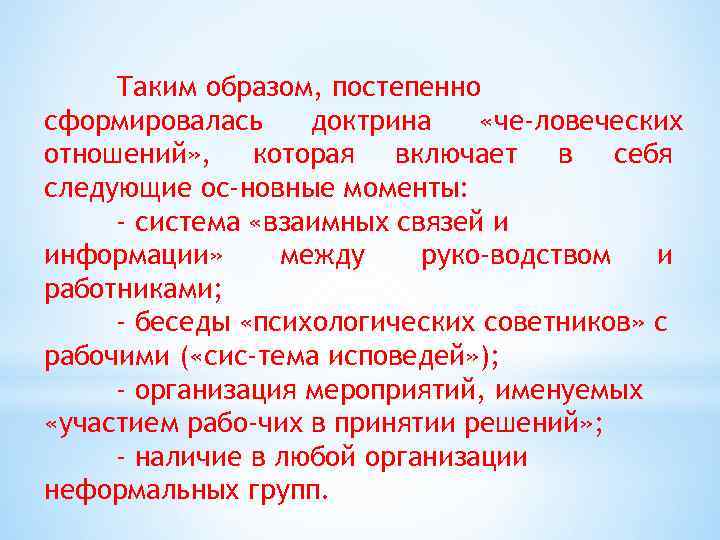 Таким образом, постепенно сформировалась доктрина «че-ловеческих отношений», которая включает в себя следующие ос-новные моменты:

- система «взаимных связей и информации» между руко-водством и работниками;

- беседы «психологических советников» с рабочими («сис-тема исповедей»);

- организация мероприятий, именуемых «участием рабо-чих в принятии решений»;

- наличие в любой организации неформальных групп.